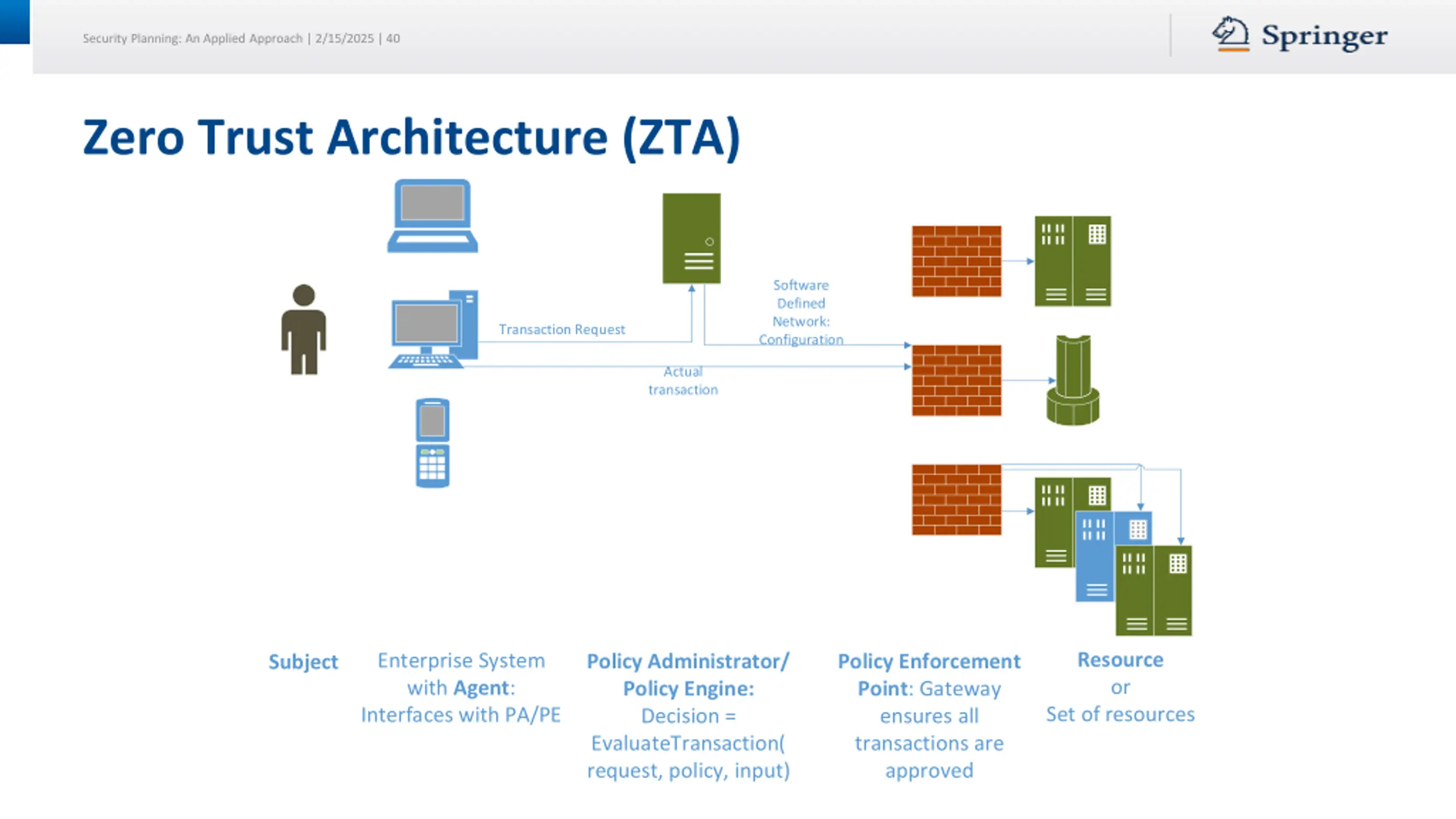 Security Planning: An Applied Approach | 2/15/2025 | 40

Springer

Zero Trust Architecture (ZTA)

Transaction Request

Software Defined Network: Configuration

Actual transaction

Subject

Enterprise System with Agent: Interfaces with PA/PE

Policy Administrator/ Policy Engine: Decision = EvaluateTransaction( request, policy, input)

Policy Enforcement Point: Gateway ensures all transactions are approved

Resource or Set of resources